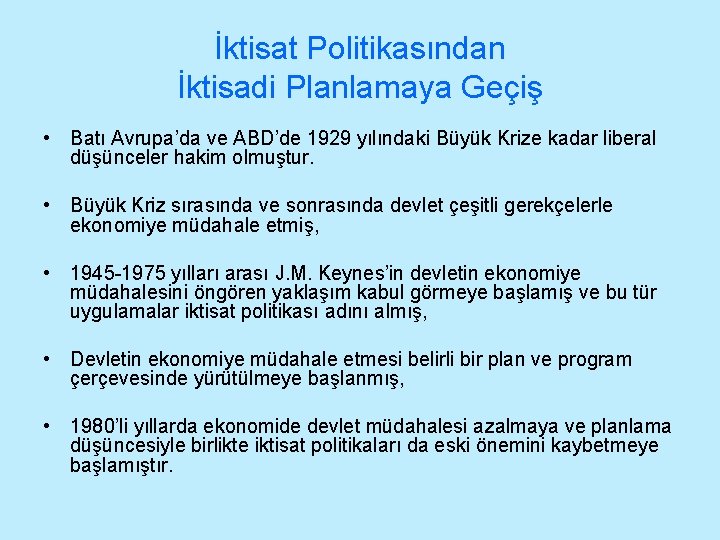 İktisat Politikasından
İktisadi Planlamaya Geçiş

• Batı Avrupa'da ve ABD'de 1929 yılındaki Büyük Krize kadar liberal düşünceler hakim olmuştur.

• Büyük Kriz sırasında ve sonrasında devlet çeşitli gerekçelerle ekonomiye müdahale etmiş,

• 1945-1975 yılları arası J.M. Keynes'in devletin ekonomiye müdahalesini öngören yaklaşım kabul görmeye başlamış ve bu tür uygulamalar iktisat politikası adını almış,

• Devletin ekonomiye müdahale etmesi belirli bir plan ve program çerçevesinde yürütülmeye başlanmış,

• 1980'li yıllarda ekonomide devlet müdahalesi azalmaya ve planlama düşüncesiyle birlikte iktisat politikaları da eski önemini kaybetmeye başlamıştır.